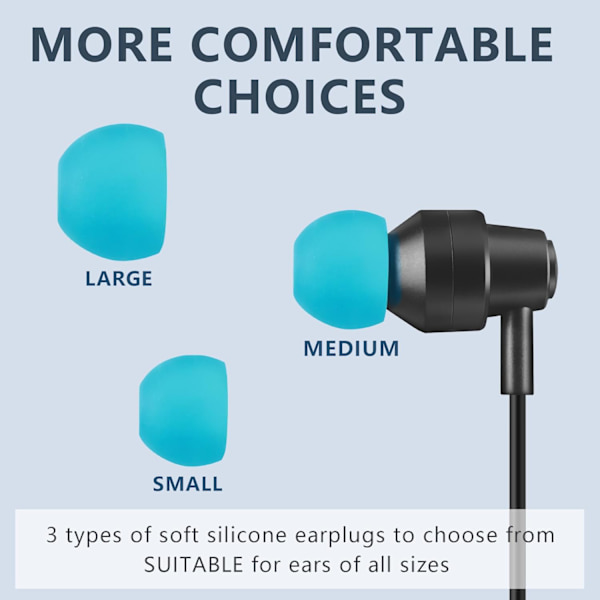 MORE COMFORTABLE CHOICES

LARGE

MEDIUM

SMALL

3 types of soft silicone earplugs to choose from
SUITABLE for ears of all sizes